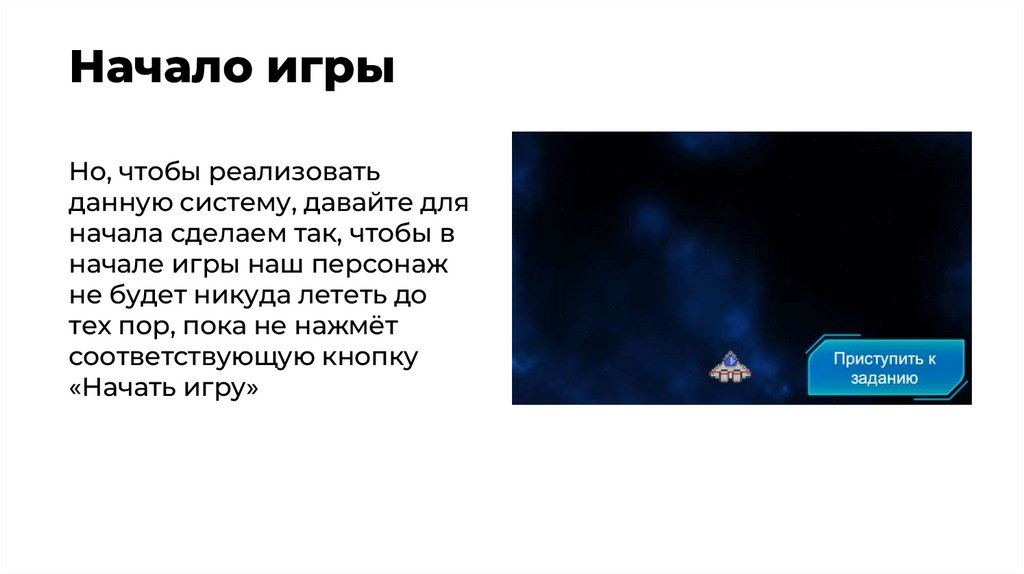 Начало игры

Но, чтобы реализовать данную систему, давайте для начала сделаем так, чтобы в начале игры наш персонаж не будет никуда лететь до тех пор, пока не нажмёт соответствующую кнопку «Начать игру»

Приступить к заданию